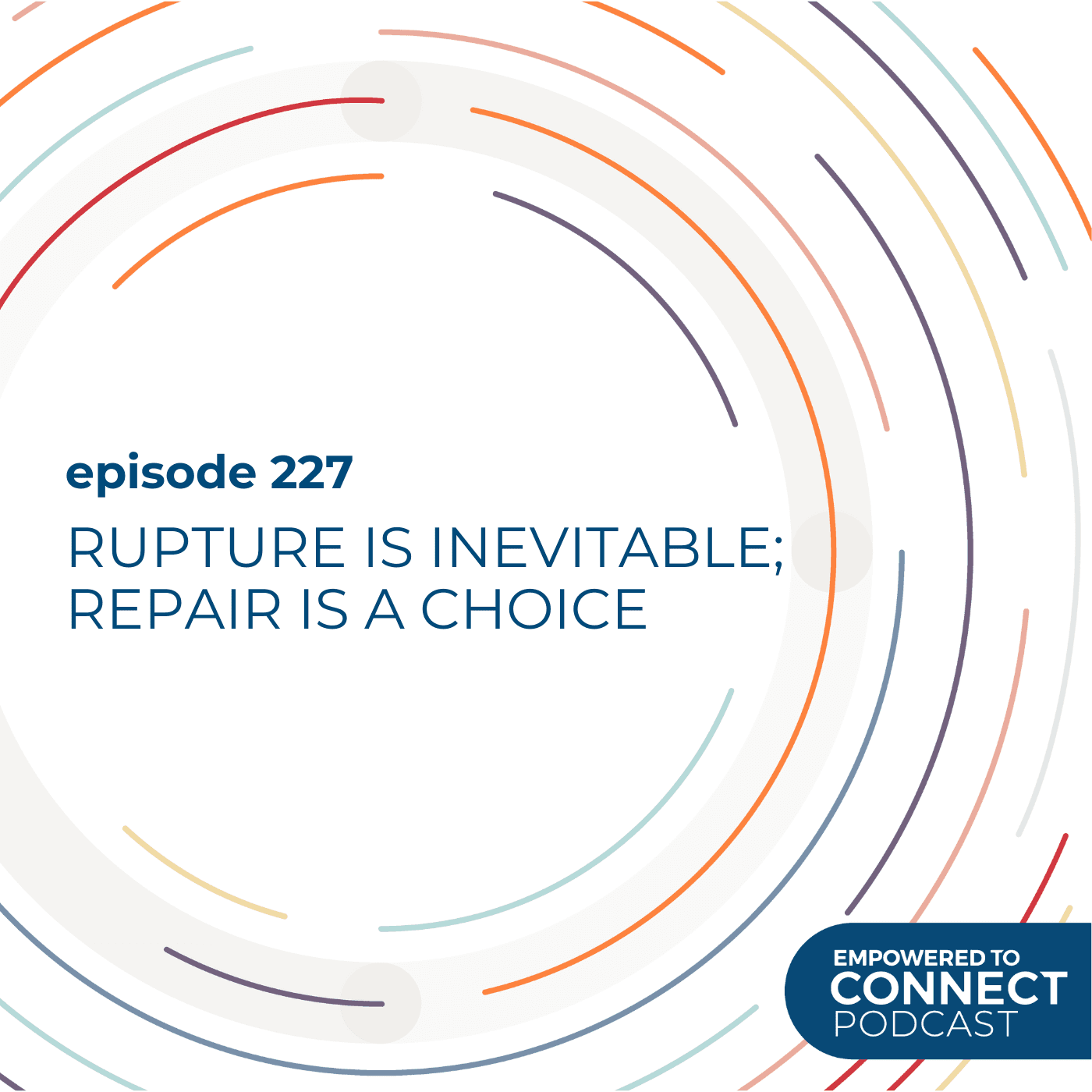 episode 227

RUPTURE IS INEVITABLE; REPAIR IS A CHOICE

EMPOWERED TO
CONNECT
PODCAST